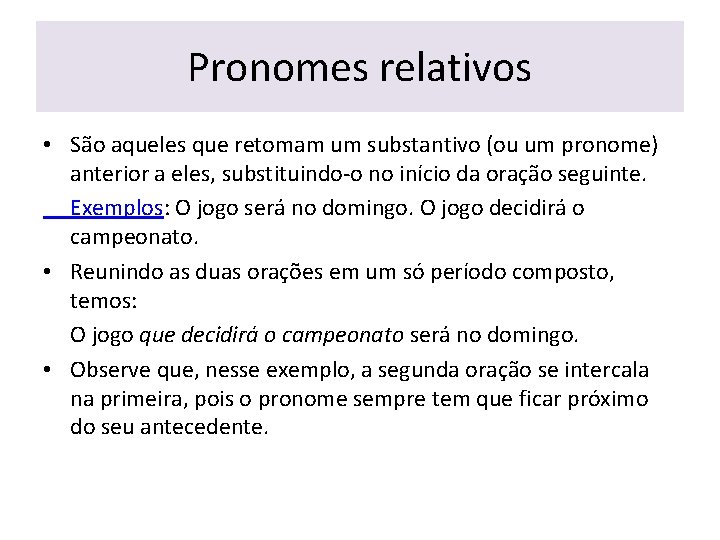 Pronomes relativos

• São aqueles que retomam um substantivo (ou um pronome) anterior a eles, substituindo-o no início da oração seguinte.

Exemplos: O jogo será no domingo. O jogo decidirá o campeonato.

• Reunindo as duas orações em um só período composto, temos:

O jogo que decidirá o campeonato será no domingo.

• Observe que, nesse exemplo, a segunda oração se intercala na primeira, pois o pronome sempre tem que ficar próximo do seu antecedente.